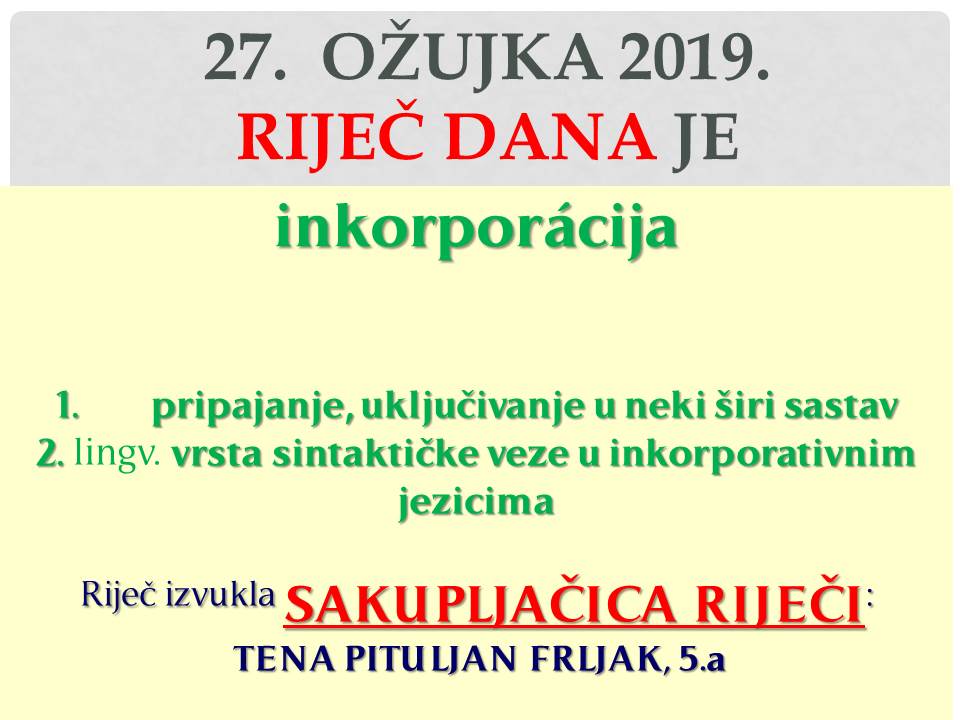 27. OŽUJKA 2019.
RIJEČ DANA JE

inkorporácija

1. pripajanje, uključivanje u neki širi sastav
2. lingv. vrsta sintaktičke veze u inkorporativnim jezicima

Riječ izvukla SAKUPLJAČICA RIJEČI:
TENA PITULJAN FRLJAK, 5.a